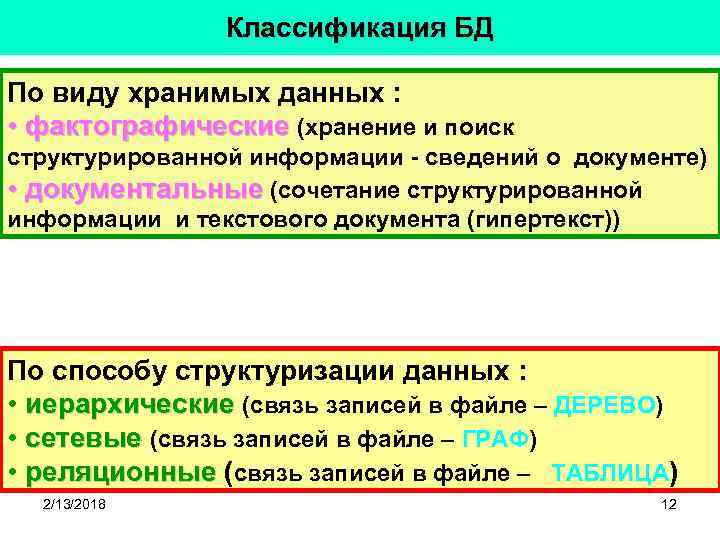 Классификация БД

По виду хранимых данных :
• фактографические (хранение и поиск структурированной информации - сведений о документе)
• документальные (сочетание структурированной информации и текстового документа (гипертекст))

По способу структуризации данных :
• иерархические (связь записей в файле – ДЕРЕВО)
• сетевые (связь записей в файле – ГРАФ)
• реляционные (связь записей в файле – ТАБЛИЦА)

2/13/2018

12